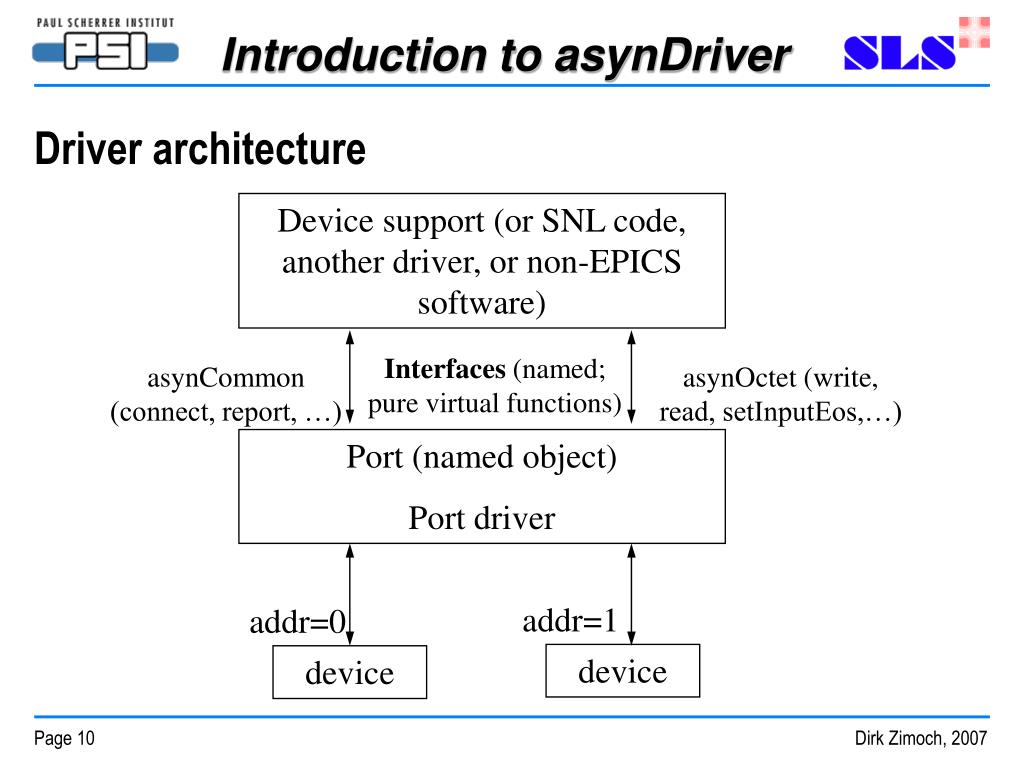 PAUL SCHERRER INSTITUT
PSI
Introduction to asynDriver
SLS

Driver architecture

Device support (or SNL code, another driver, or non-EPICS software)

asynCommon (connect, report, …)

Interfaces (named; pure virtual functions)

asynOctet (write, read, setInputEos,…)

Port (named object)

Port driver

addr=0

addr=1

device

device

Page 10

Dirk Zimoch, 2007